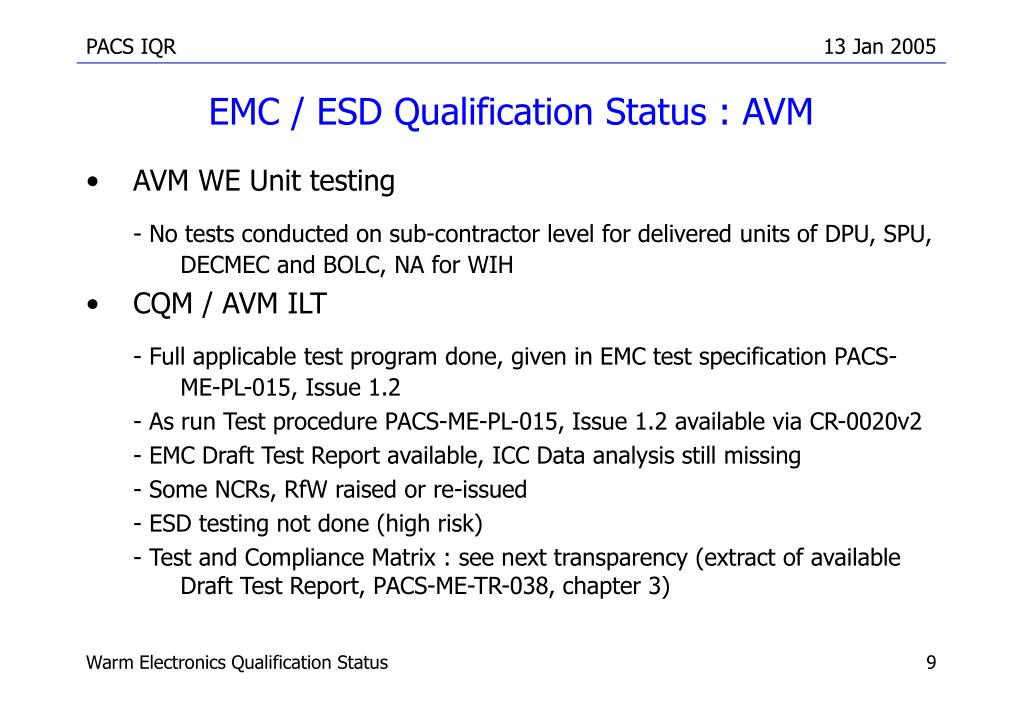 PACS IQR

13 Jan 2005

EMC / ESD Qualification Status : AVM

• AVM WE Unit testing

- No tests conducted on sub-contractor level for delivered units of DPU, SPU, DECMEC and BOLC, NA for WIH

• CQM / AVM ILT

- Full applicable test program done, given in EMC test specification PACS-ME-PL-015, Issue 1.2
- As run Test procedure PACS-ME-PL-015, Issue 1.2 available via CR-0020v2
- EMC Draft Test Report available, ICC Data analysis still missing
- Some NCRs, RfW raised or re-issued
- ESD testing not done (high risk)
- Test and Compliance Matrix : see next transparency (extract of available Draft Test Report, PACS-ME-TR-038, chapter 3)

Warm Electronics Qualification Status

9